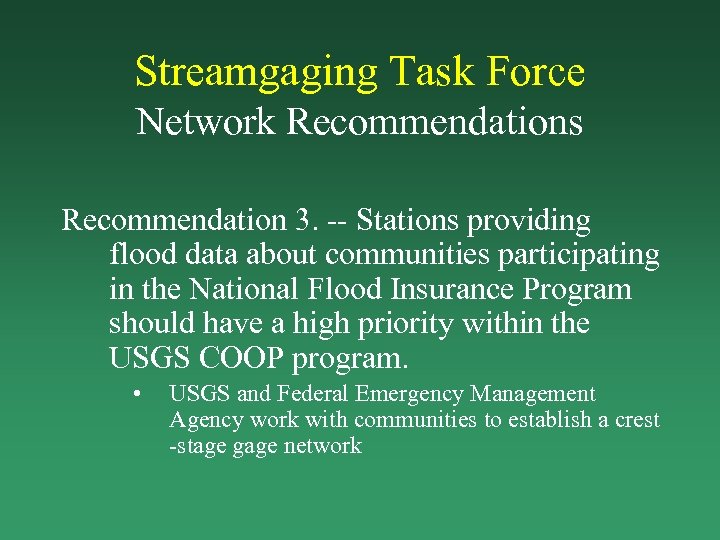 Streamgaging Task Force
Network Recommendations

Recommendation 3. -- Stations providing flood data about communities participating in the National Flood Insurance Program should have a high priority within the USGS COOP program.

• USGS and Federal Emergency Management Agency work with communities to establish a crest -stage gage network